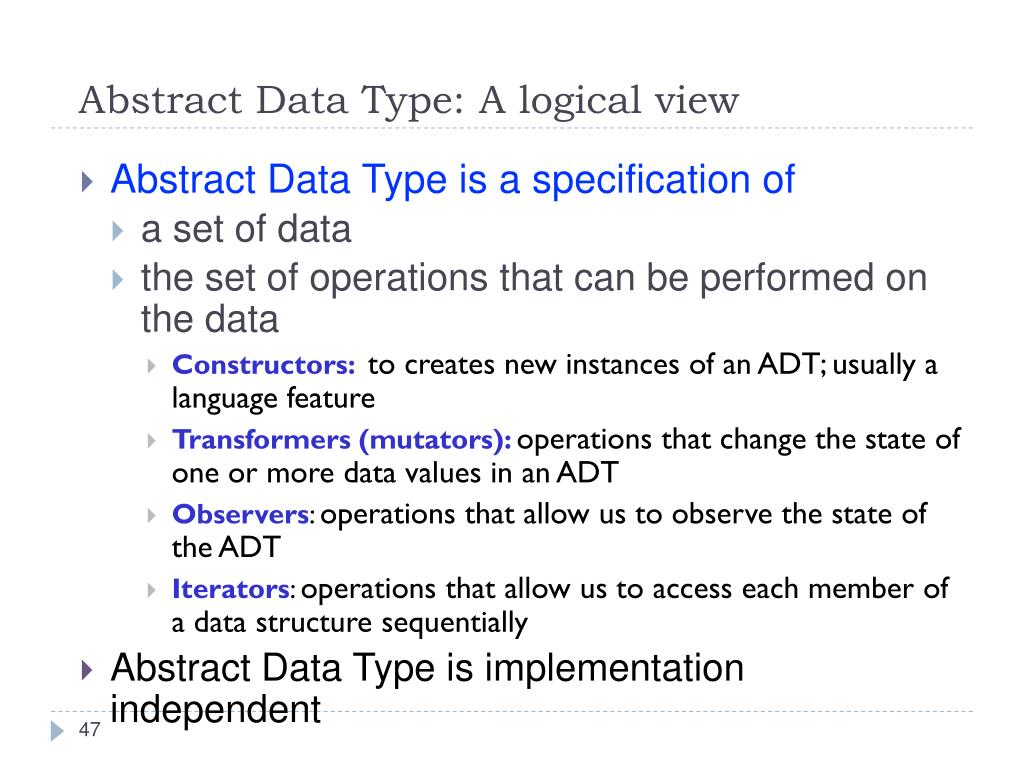 Abstract Data Type: A logical view

Abstract Data Type is a specification of
a set of data
the set of operations that can be performed on the data
Constructors: to creates new instances of an ADT; usually a language feature
Transformers (mutators): operations that change the state of one or more data values in an ADT
Observers: operations that allow us to observe the state of the ADT
Iterators: operations that allow us to access each member of a data structure sequentially
Abstract Data Type is implementation independent

47